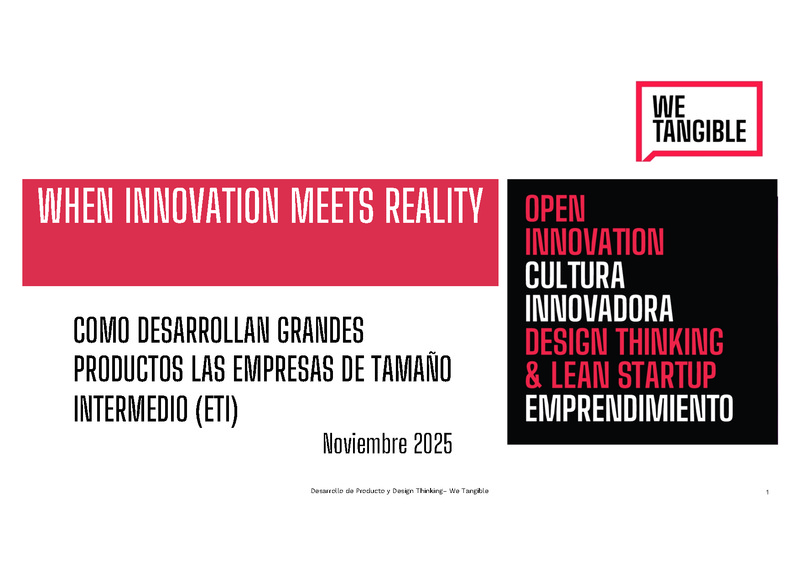 WE TANGIBLE

WHEN INNOVATION MEETS REALITY

COMO DESARROLLAN GRANDES PRODUCTOS LAS EMPRESAS DE TAMAÑO INTERMEDIO (ETI)

Noviembre 2025

OPEN INNOVATION
CULTURA INNOVADORA
DESIGN THINKING & LEAN STARTUP
EMPRENDIMIENTO

Desarrollo de Producto y Design Thinking– We Tangible

1